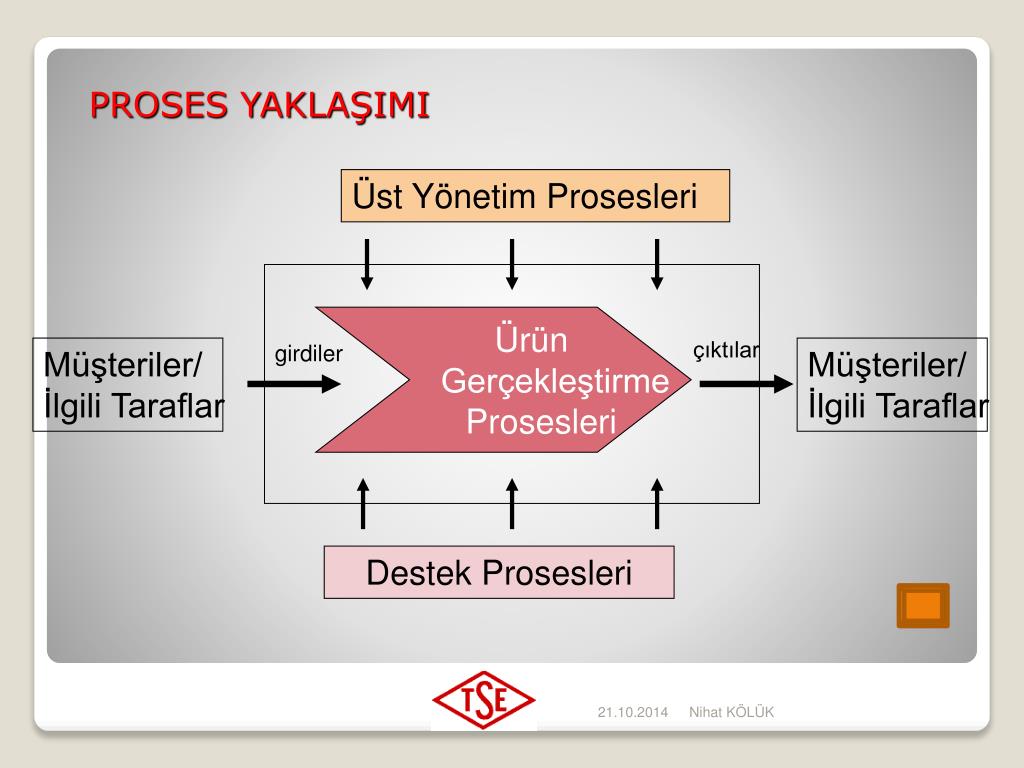 PROSES YAKLAŞIMI

Üst Yönetim Prosesleri

Müşteriler/
İlgili Taraflar

girdiler

Ürün
Gerçekleştirme
Prosesleri

çıktılar

Müşteriler/
İlgili Taraflar

Destek Prosesleri

TSE

21.10.2014 Nihat KÖLÜK